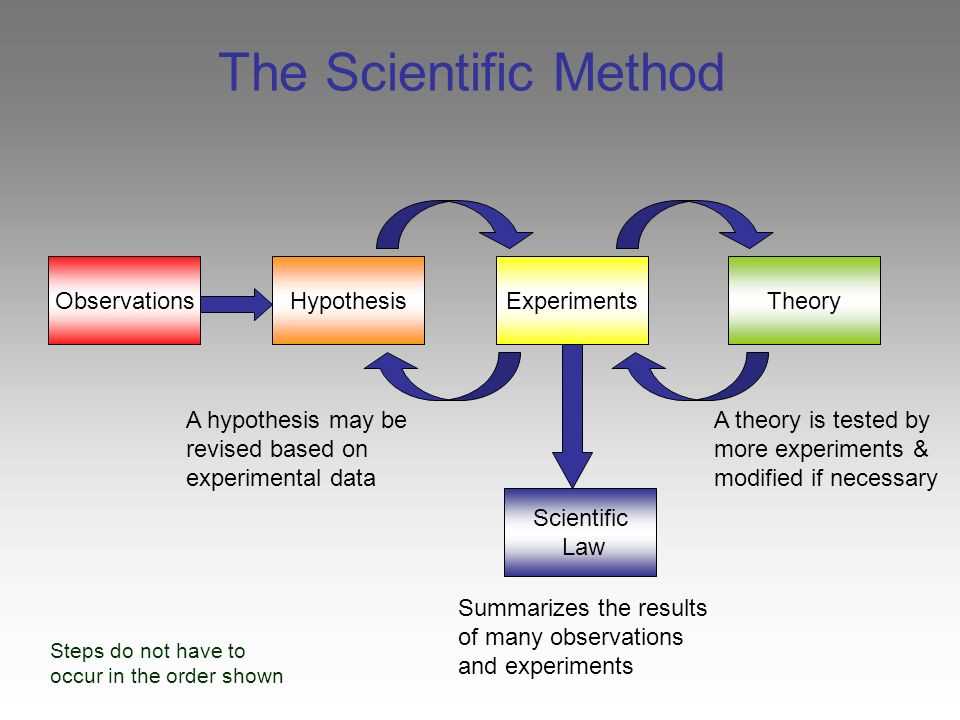 The Scientific Method

Observations

Hypothesis

Experiments

Theory

A hypothesis may be revised based on experimental data

A theory is tested by more experiments & modified if necessary

Scientific Law

Summarizes the results of many observations and experiments

Steps do not have to occur in the order shown